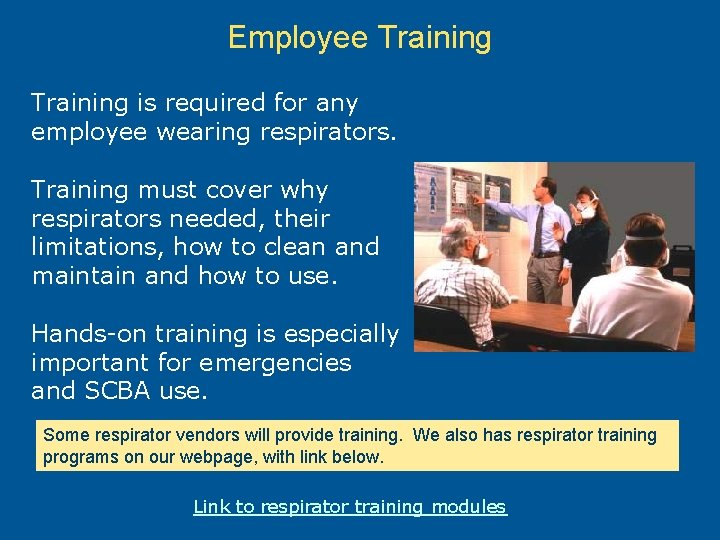 Employee Training

Training is required for any employee wearing respirators.

Training must cover why respirators needed, their limitations, how to clean and maintain and how to use.

Hands-on training is especially important for emergencies and SCBA use.

Some respirator vendors will provide training.  We also has respirator training programs on our webpage, with link below.

Link to respirator training modules